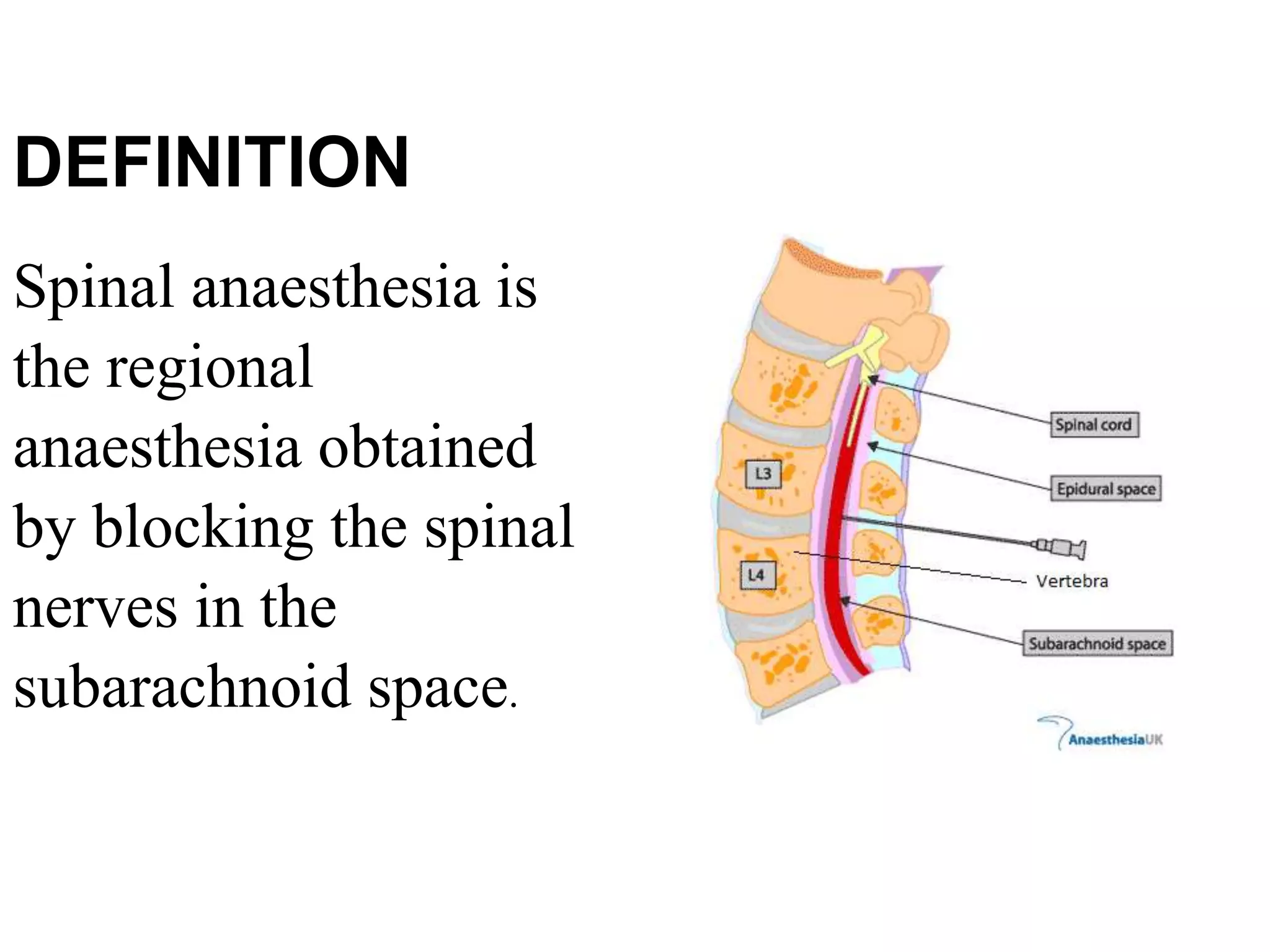 DEFINITION

Spinal anaesthesia is the regional anaesthesia obtained by blocking the spinal nerves in the subarachnoid space.

L3

L4

Spinal cord

Epidural space

Vertebra

Subarachnoid space

AnaesthesiaUK